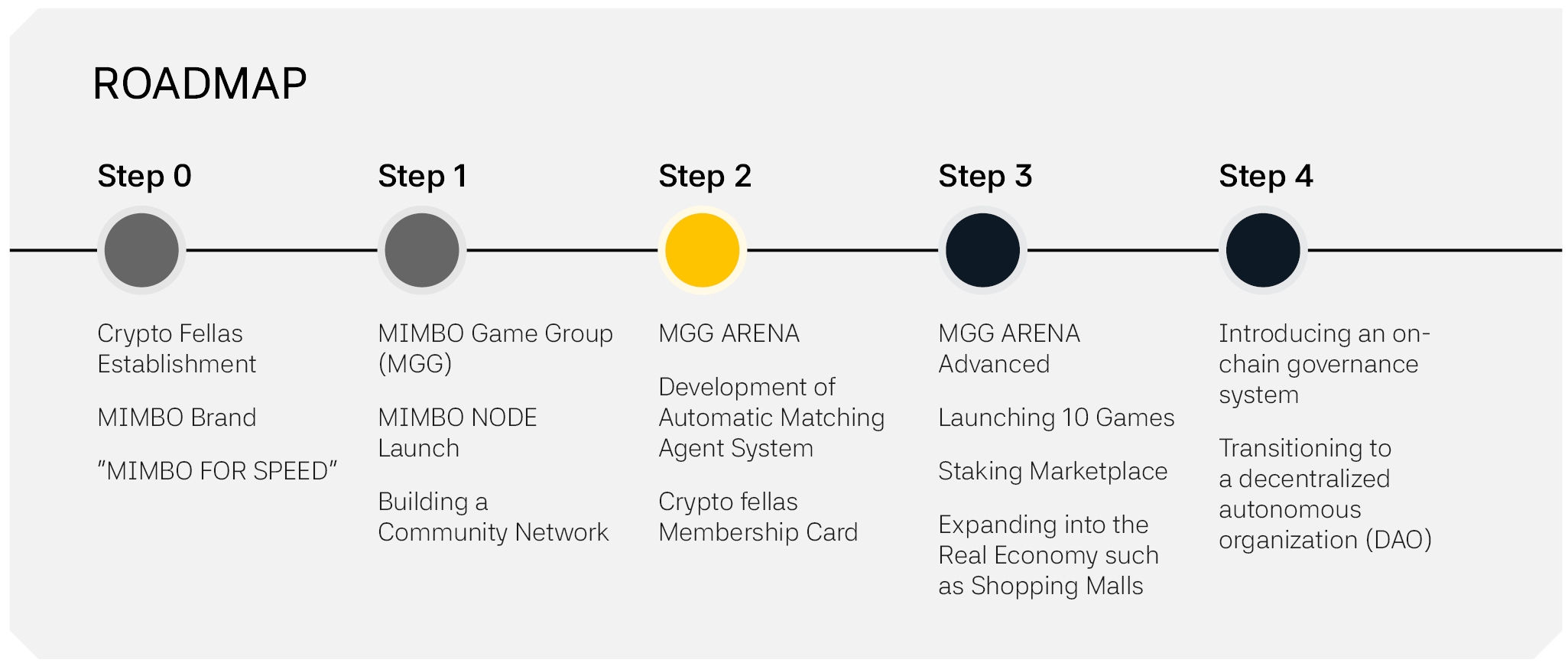 ROADMAP

Step 0

Crypto Fellas Establishment

MIMBO Brand

“MIMBO FOR SPEED”

Step 1

MIMBO Game Group (MGG)

MIMBO NODE Launch

Building a Community Network

Step 2

MGG ARENA

Development of Automatic Matching Agent System

Crypto fellas Membership Card

Step 3

MGG ARENA Advanced

Launching 10 Games

Staking Marketplace

Expanding into the Real Economy such as Shopping Malls

Step 4

Introducing an on-chain governance system

Transitioning to a decentralized autonomous organization (DAO)